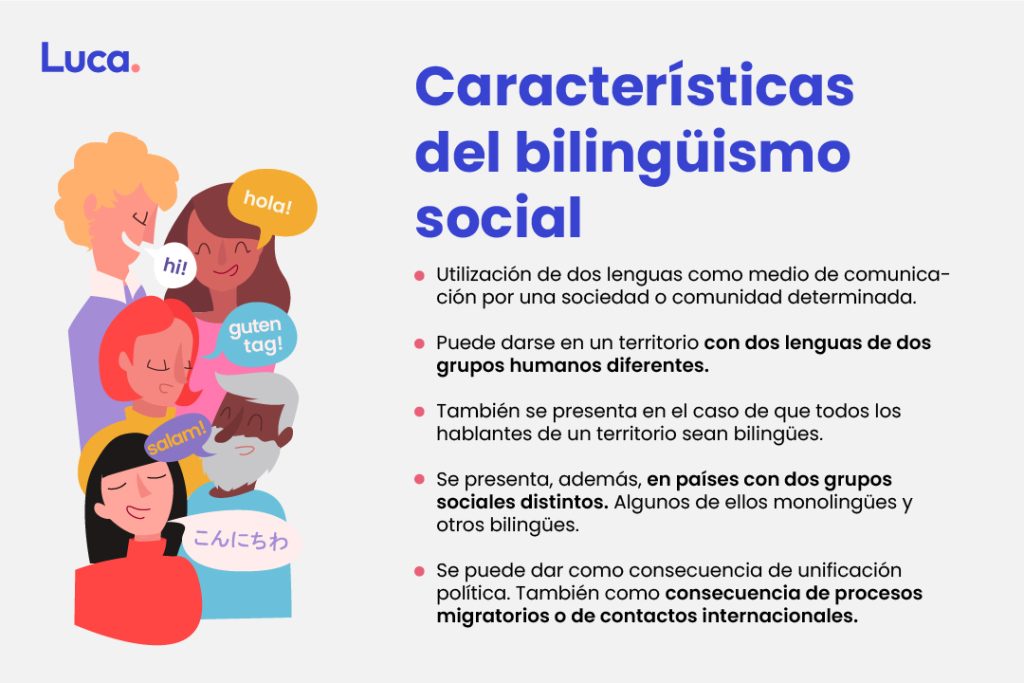 Luca.

hola!

hi!

guten tag!

salam!

こんにちわ

Características del bilingüismo social

Utilización de dos lenguas como medio de comunicación por una sociedad o comunidad determinada.

Puede darse en un territorio con dos lenguas de dos grupos humanos diferentes.

También se presenta en el caso de que todos los hablantes de un territorio sean bilingües.

Se presenta, además, en países con dos grupos sociales distintos. Algunos de ellos monolingües y otros bilingües.

Se puede dar como consecuencia de unificación política. También como consecuencia de procesos migratorios o de contactos internacionales.